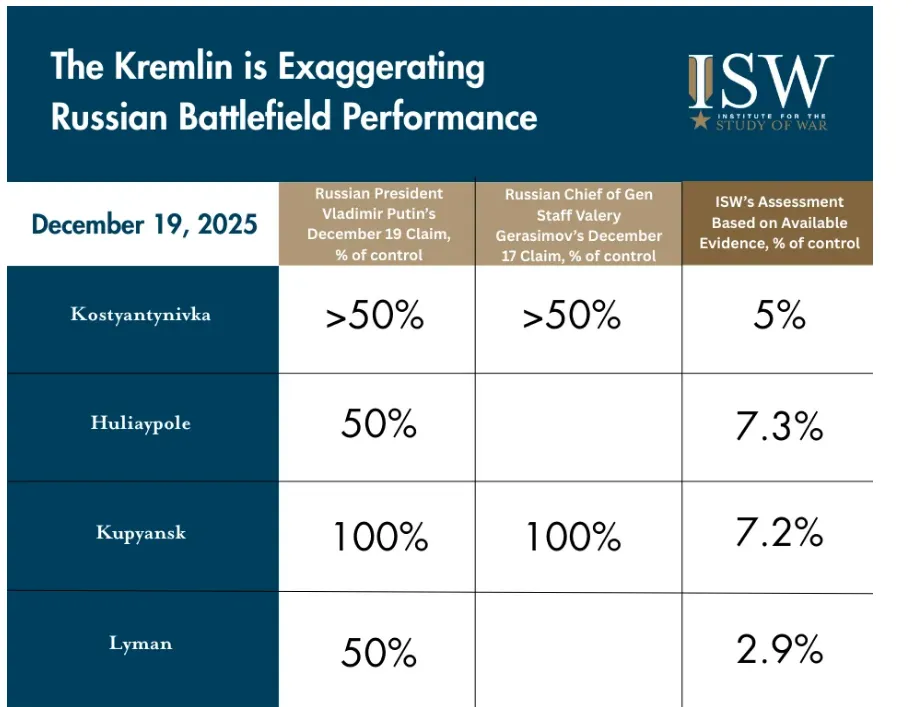 The Kremlin is Exaggerating Russian Battlefield Performance

ISW INSTITUTE FOR THE STUDY OF WAR

| December 19, 2025 | Russian President Vladimir Putin's December 19 Claim, % of control | Russian Chief of Gen Staff Valery Gerasimov's December 17 Claim, % of control | ISW's Assessment Based on Available Evidence, % of control |
|---|---|---|---|
| Kostyantynivka | >50% | >50% | 5% |
| Huliaypole | 50% | | 7.3% |
| Kupyansk | 100% | 100% | 7.2% |
| Lyman | 50% | | 2.9% |